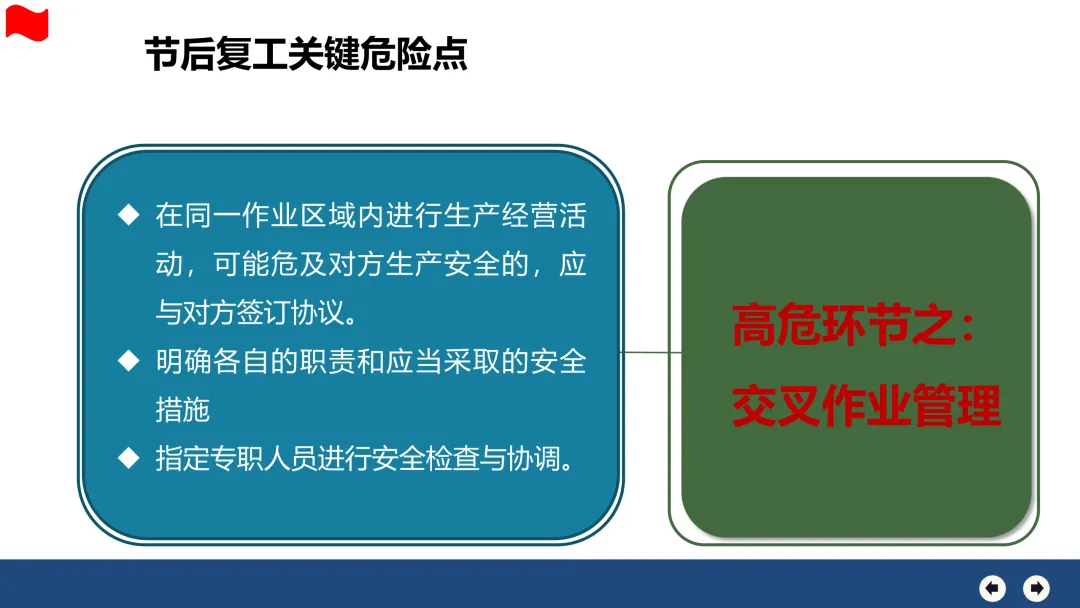 节后复工关键危险点

◆ 在同一作业区域内进行生产经营活动，可能危及对方生产安全的，应与对方签订协议。
◆ 明确各自的职责和应当采取的安全措施
◆ 指定专职人员进行安全检查与协调。

高危环节之：
交叉作业管理